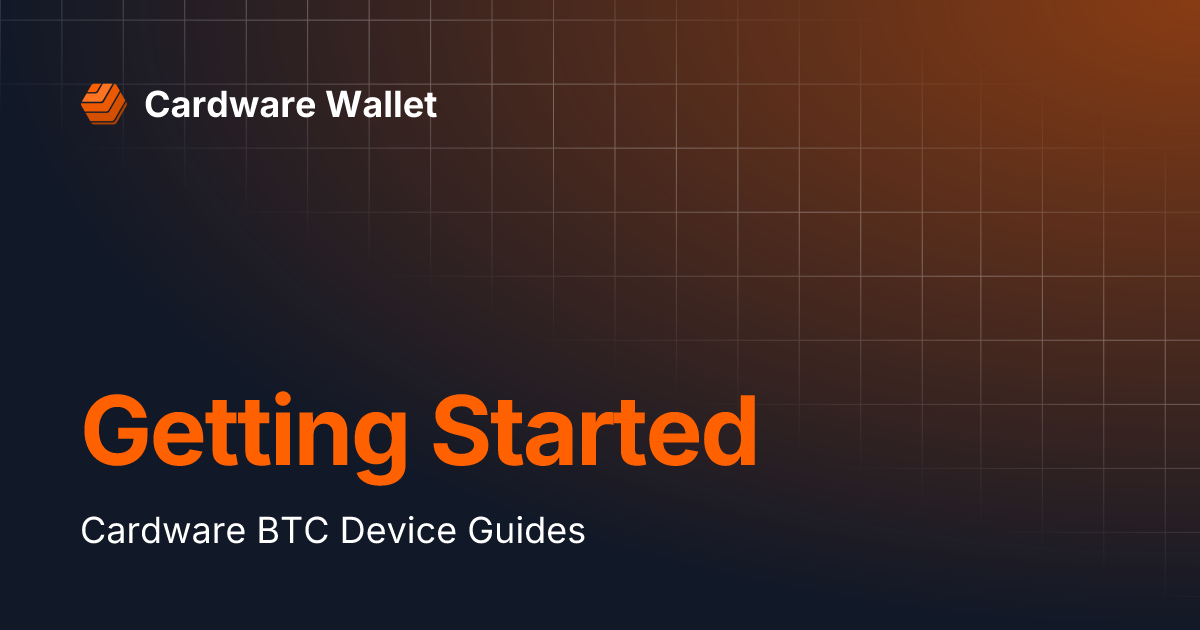 Cardware Wallet

Getting Started

Cardware BTC Device Guides